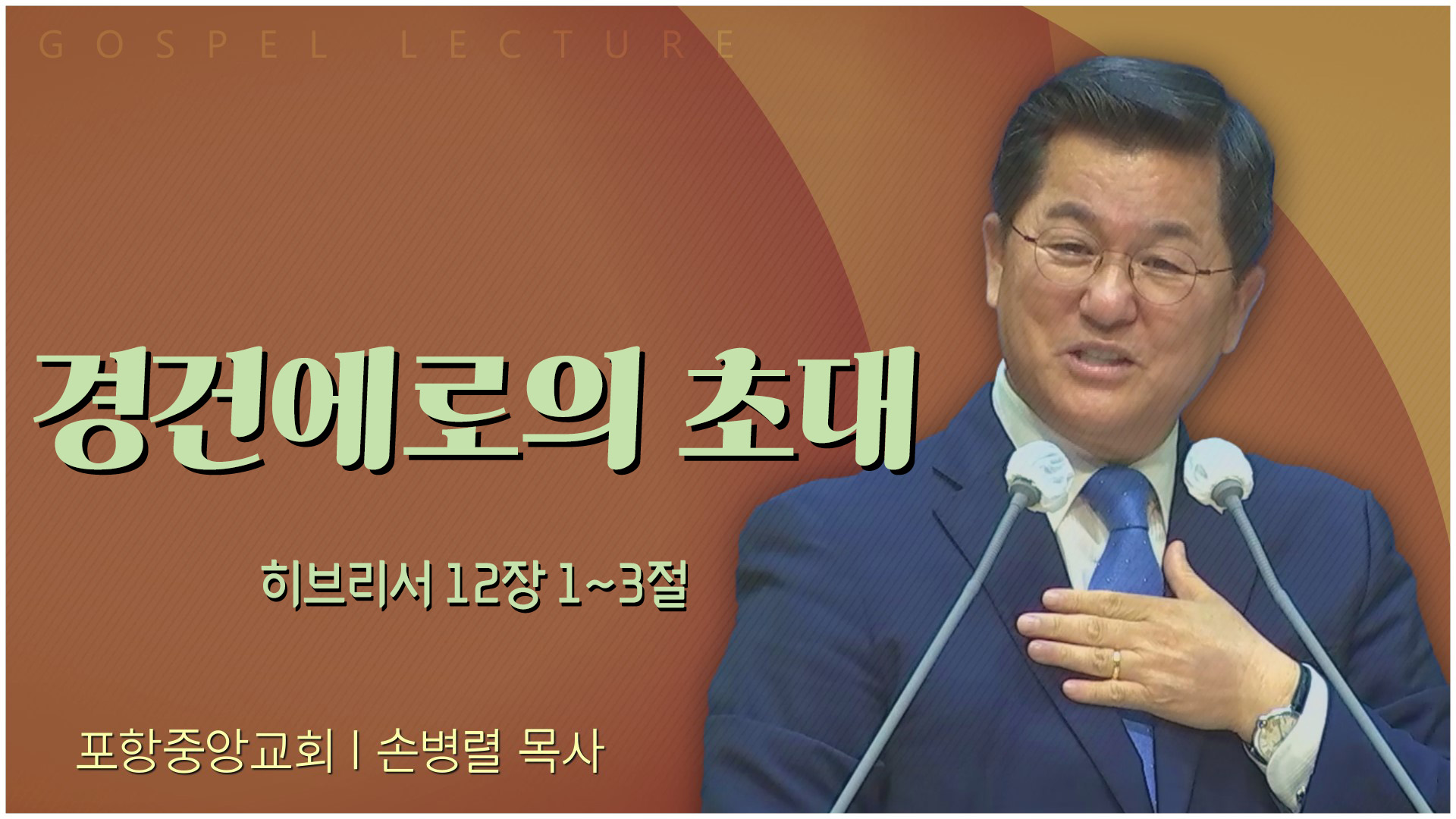 GOSPEL LECTURE

경건에로의 초대

히브리서 12장 1~3절

포항중앙교회 | 손병렬 목사